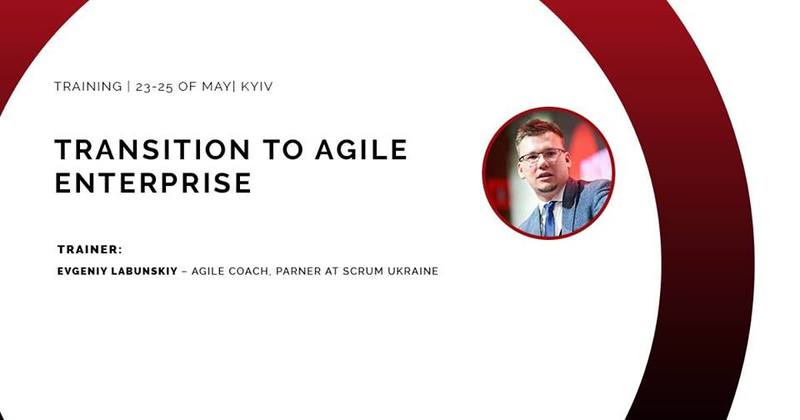 TRAINING | 23-25 OF MAY| KYIV

TRANSITION TO AGILE ENTERPRISE

TRAINER:

EVGENIY LABUNSKIY – AGILE COACH, PARNER AT SCRUM UKRAINE